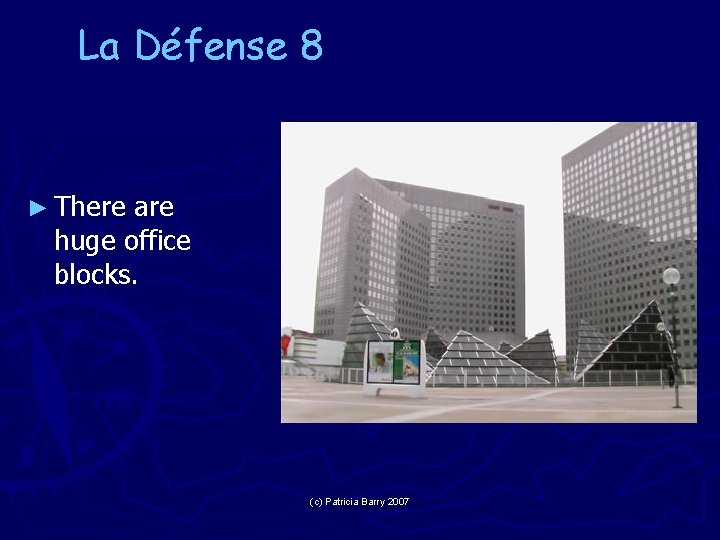 La Défense 8

► There are huge office blocks.

(c) Patricia Barry 2007